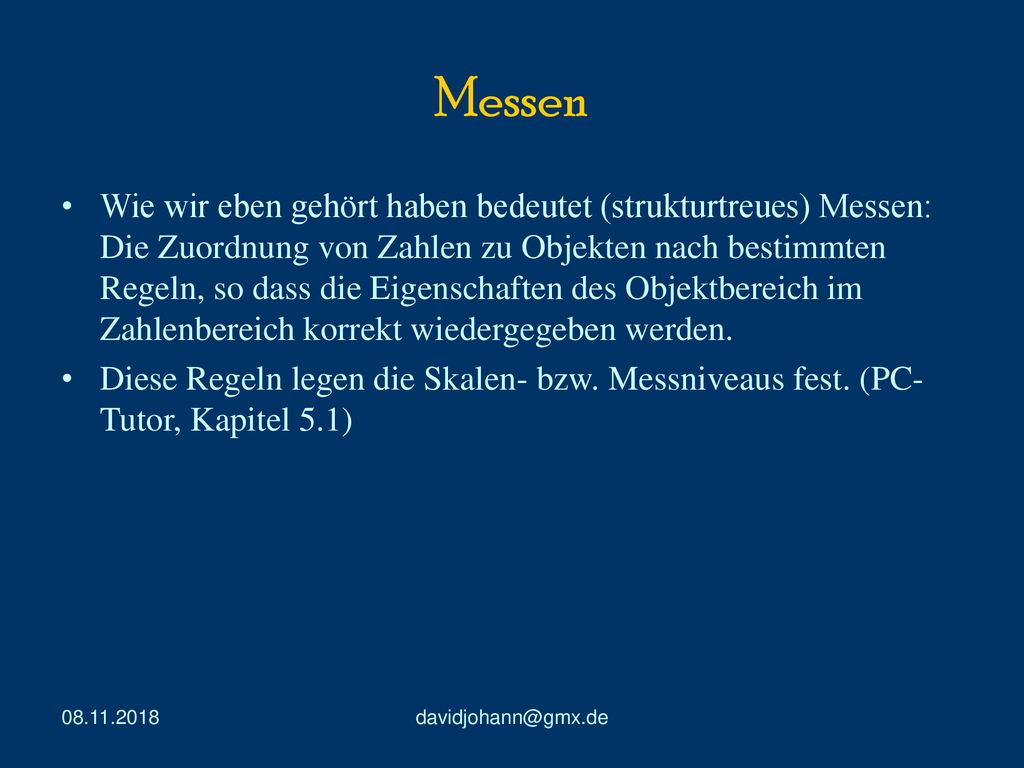 Messen

• Wie wir eben gehört haben bedeutet (strukturtreues) Messen: Die Zuordnung von Zahlen zu Objekten nach bestimmten Regeln, so dass die Eigenschaften des Objektbereich im Zahlenbereich korrekt wiedergegeben werden.

• Diese Regeln legen die Skalen- bzw. Messniveaus fest. (PC-Tutor, Kapitel 5.1)

08.11.2018

davidjohann@gmx.de